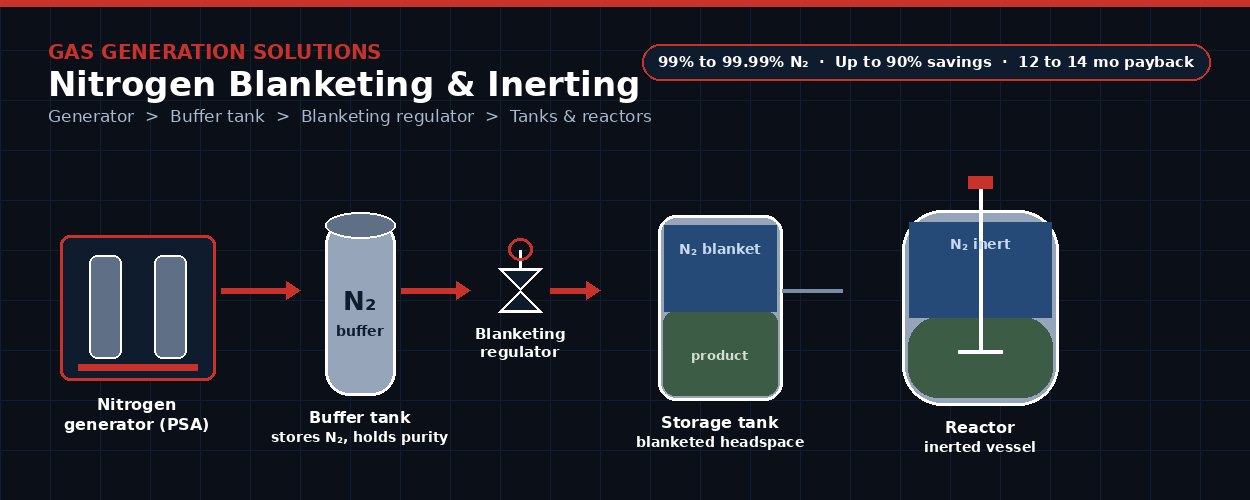 GAS GENERATION SOLUTIONS
Nitrogen Blanketing & Inerting
Generator > Buffer tank > Blanketing regulator > Tanks & reactors

99% to 99.99% $N_2$ · Up to 90% savings · 12 to 14 mo payback

Nitrogen generator (PSA)

$N_2$
buffer
Buffer tank
stores $N_2$, holds purity

Blanketing regulator

$N_2$ blanket
product
Storage tank
blanketed headspace

$N_2$ inert
Reactor
inerted vessel